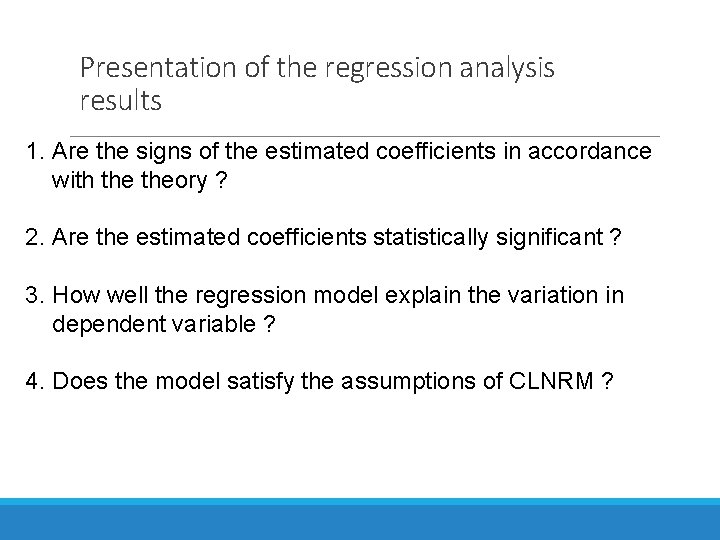 Presentation of the regression analysis results

1. Are the signs of the estimated coefficients in accordance with the theory ?

2. Are the estimated coefficients statistically significant ?

3. How well the regression model explain the variation in dependent variable ?

4. Does the model satisfy the assumptions of CLNRM ?